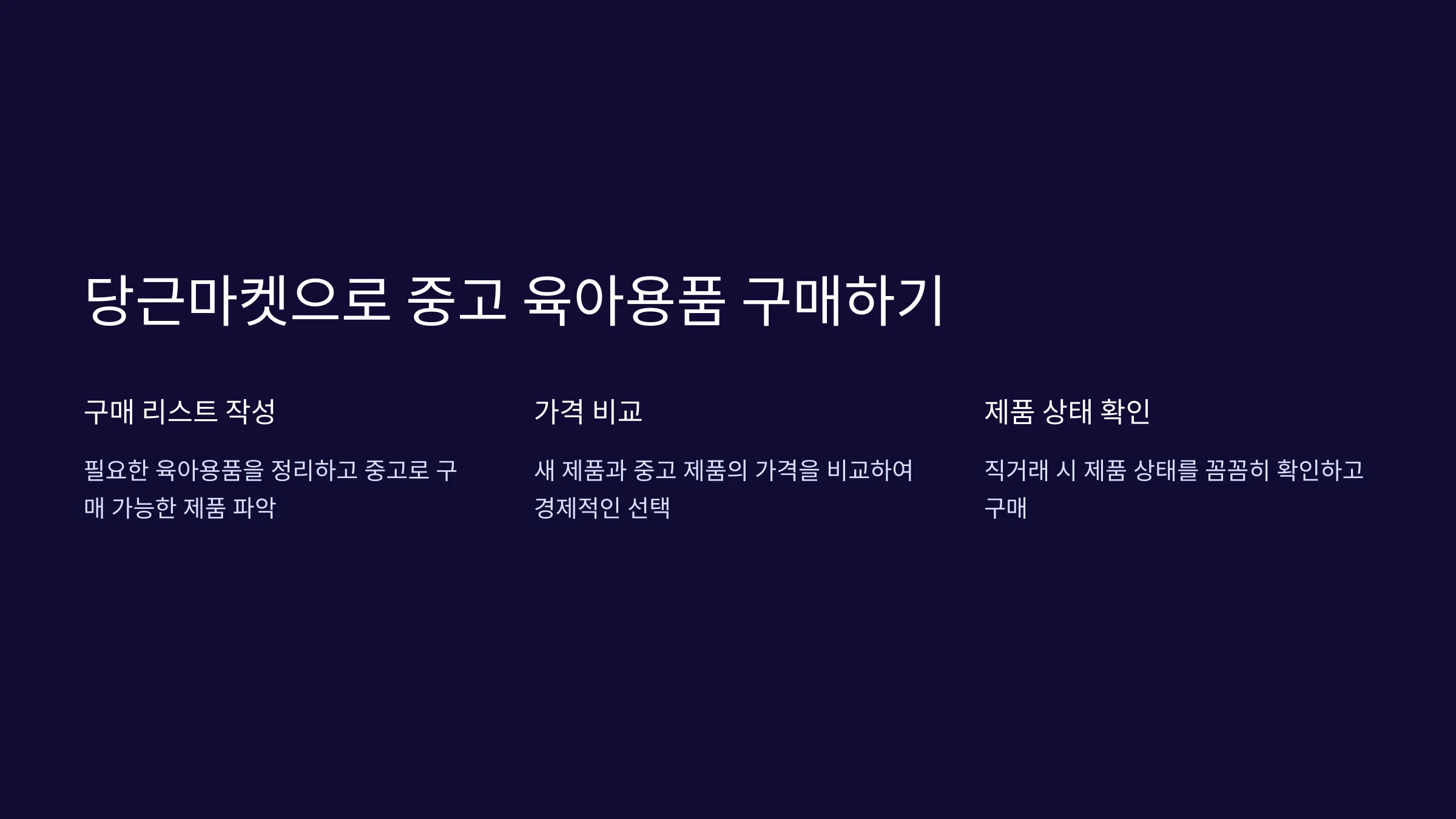 당근마켓으로 중고 육아용품 구매하기

구매 리스트 작성

필요한 육아용품을 정리하고 중고로 구매 가능한 제품 파악

가격 비교

새 제품과 중고 제품의 가격을 비교하여 경제적인 선택

제품 상태 확인

직거래 시 제품 상태를 꼼꼼히 확인하고 구매